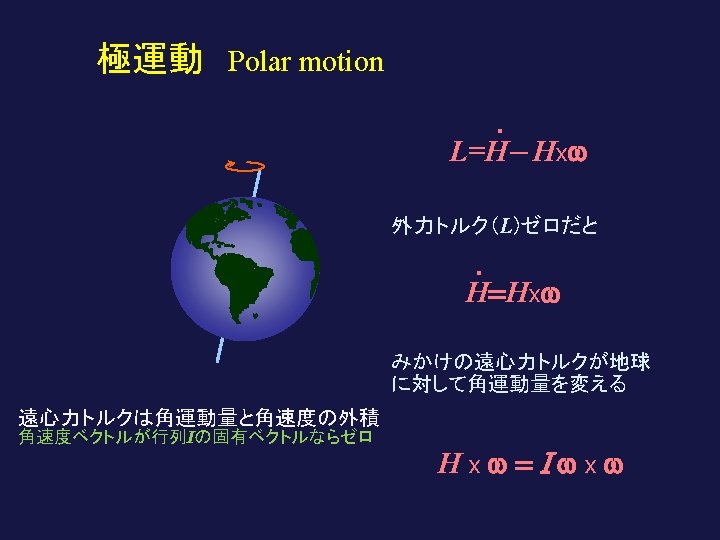 極運動 Polar motion

$L = \dot{H} - H \times \omega$

外力トルク($L$)ゼロだと

$\dot{H} = H \times \omega$

みかけの遠心力トルクが地球に対して角運動量を変える

遠心力トルクは角運動量と角速度の外積
角速度ベクトルが行列$I$の固有ベクトルならゼロ

$H \times \omega = I\omega \times \omega$